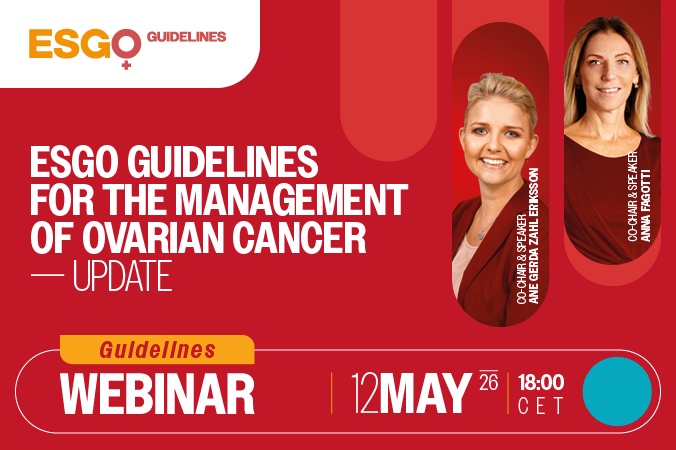 ESGO GUIDELINES

ESGO GUIDELINES FOR THE MANAGEMENT OF OVARIAN CANCER — UPDATE

CO-CHAIR & SPEAKER
ANE GERDA ZAHL ERIKSSON

CO-CHAIR & SPEAKER
ANNA FAGOTTI

Guidelines
WEBINAR

12 MAY 26

18:00
CET